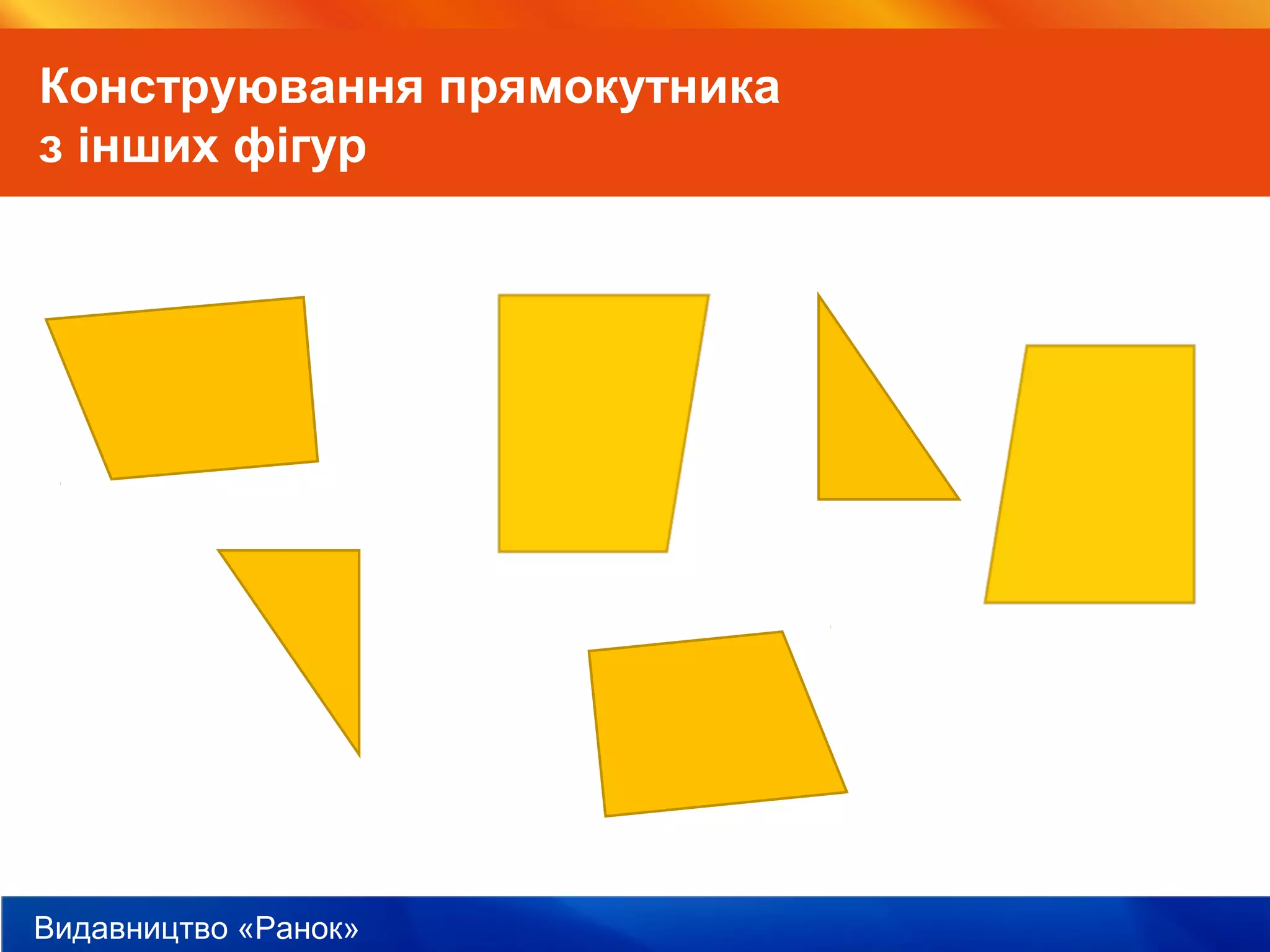 Конструювання прямокутника з інших фігур

Видавництво «Ранок»